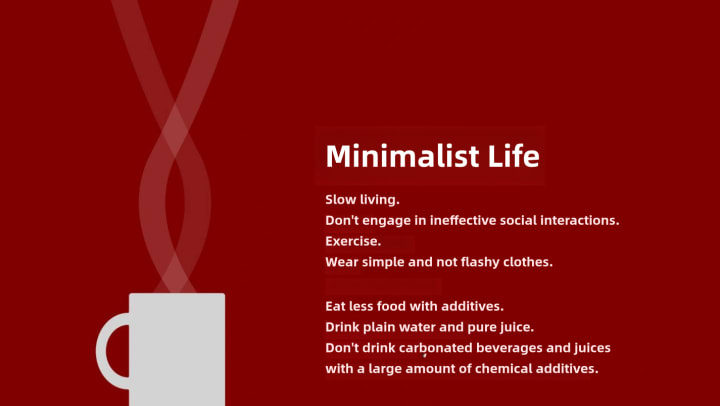 Minimalist Life

Slow living.
Don't engage in ineffective social interactions.
Exercise.
Wear simple and not flashy clothes.

Eat less food with additives.
Drink plain water and pure juice.
Don't drink carbonated beverages and juices with a large amount of chemical additives.